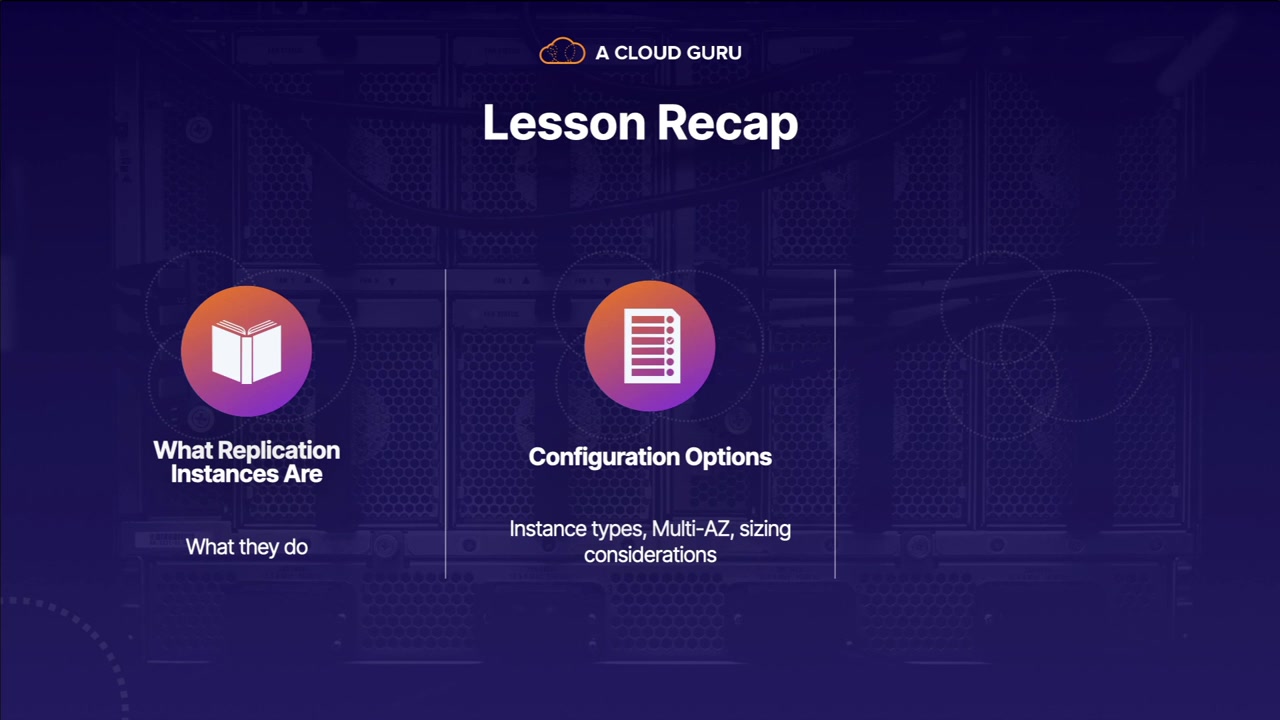 A CLOUD GURU

Lesson Recap

What Replication Instances Are

What they do

Configuration Options

Instance types, Multi-AZ, sizing considerations